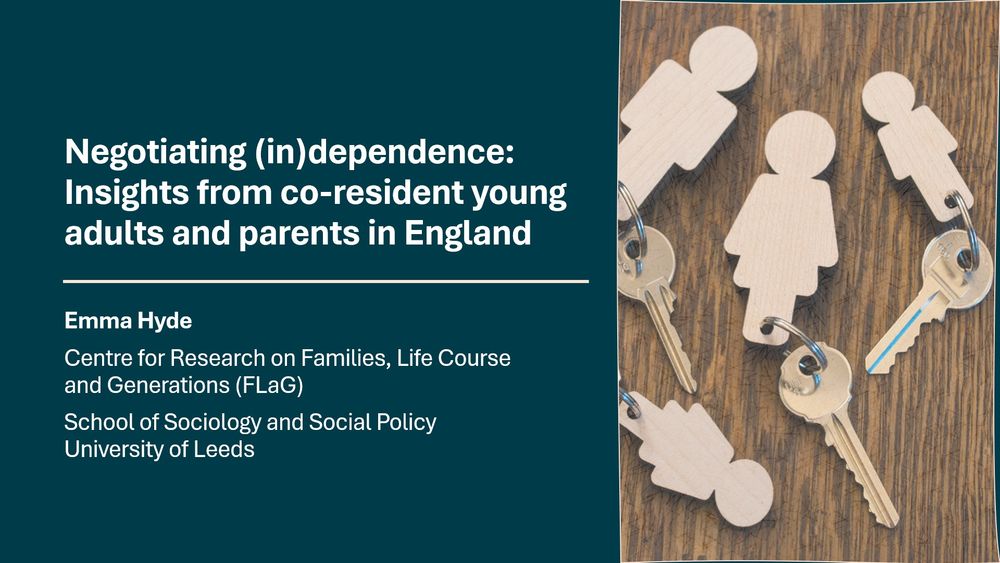 Negotiating (in)dependence: Insights from co-resident young adults and parents in England

Emma Hyde

Centre for Research on Families, Life Course and Generations (FLaG)

School of Sociology and Social Policy
University of Leeds